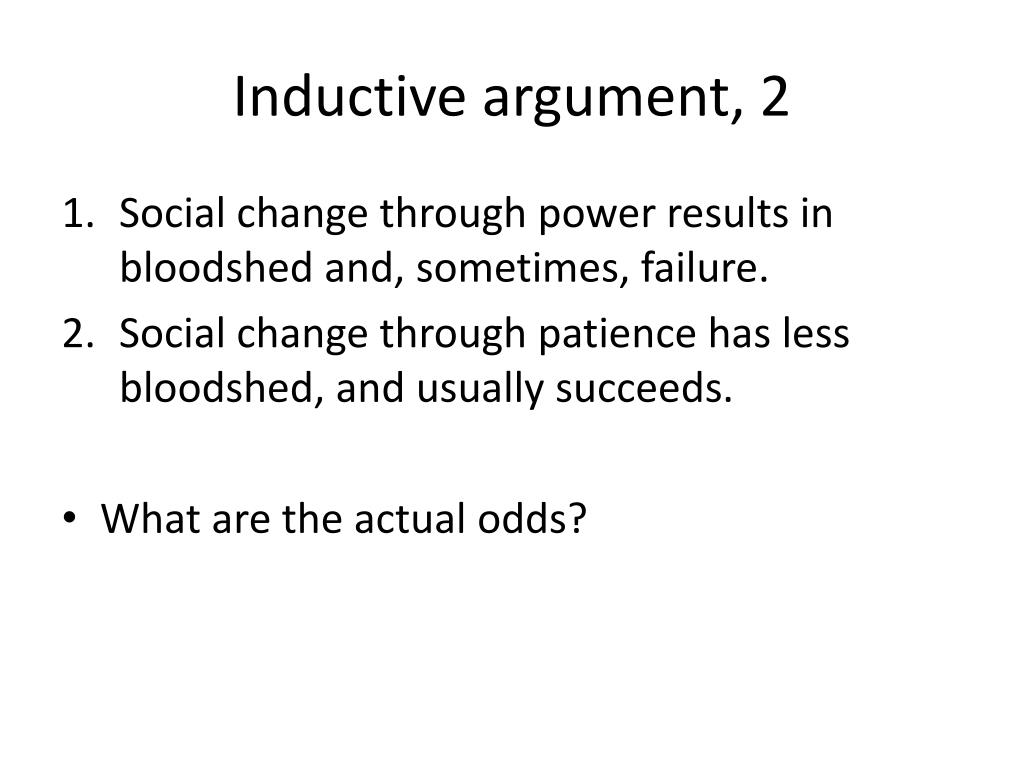 Inductive argument, 2

1. Social change through power results in bloodshed and, sometimes, failure.
2. Social change through patience has less bloodshed, and usually succeeds.

• What are the actual odds?